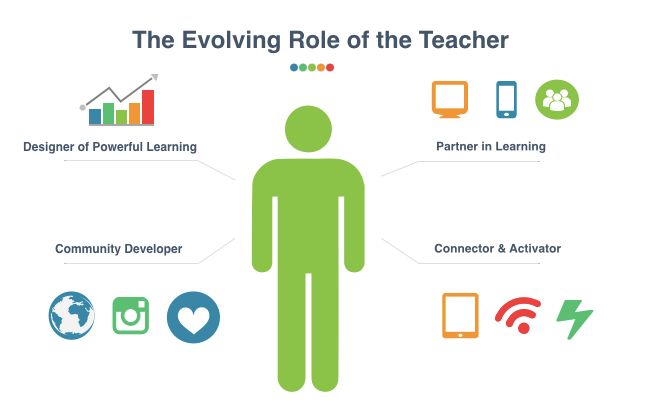 The Evolving Role of the Teacher

Designer of Powerful Learning

Partner in Learning

Community Developer

Connector & Activator